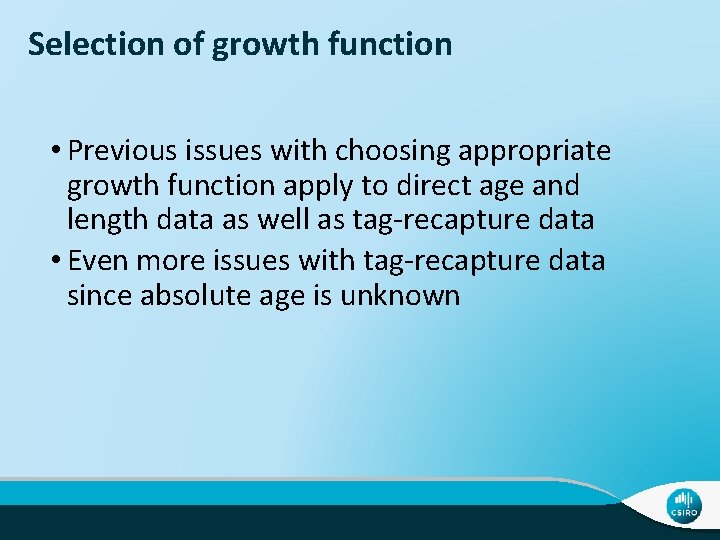 Selection of growth function

• Previous issues with choosing appropriate growth function apply to direct age and length data as well as tag-recapture data
• Even more issues with tag-recapture data since absolute age is unknown

CSIRO